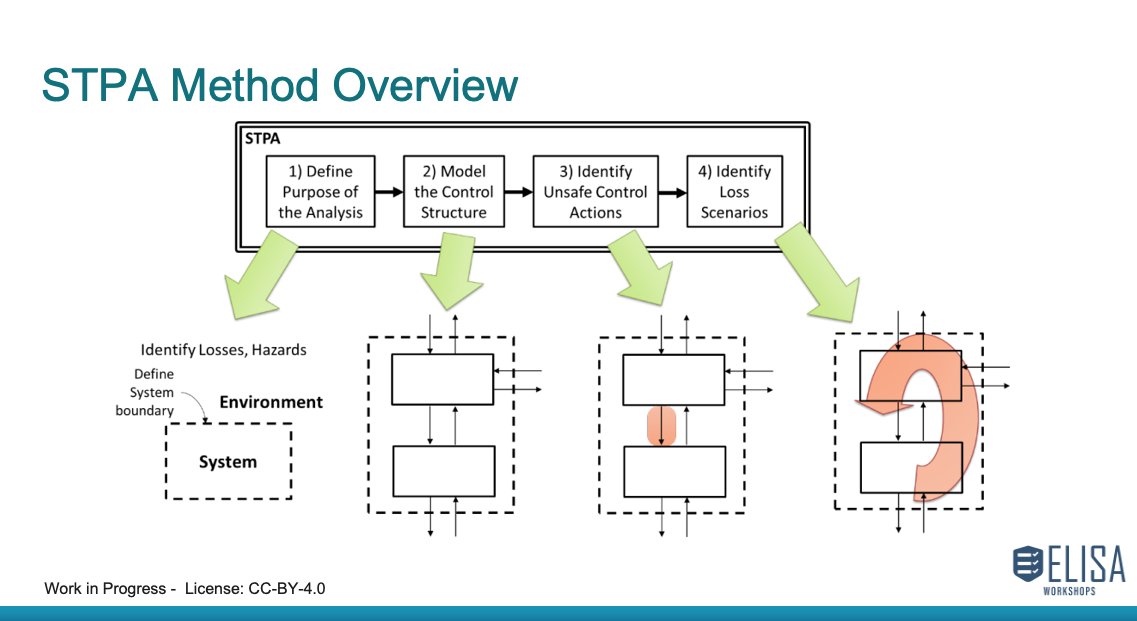 STPA Method Overview

STPA

1) Define Purpose of the Analysis

2) Model the Control Structure

3) Identify Unsafe Control Actions

4) Identify Loss Scenarios

Identify Losses, Hazards

Define System boundary

Environment

System

Work in Progress - License: CC-BY-4.0

ELISA
WORKSHOPS